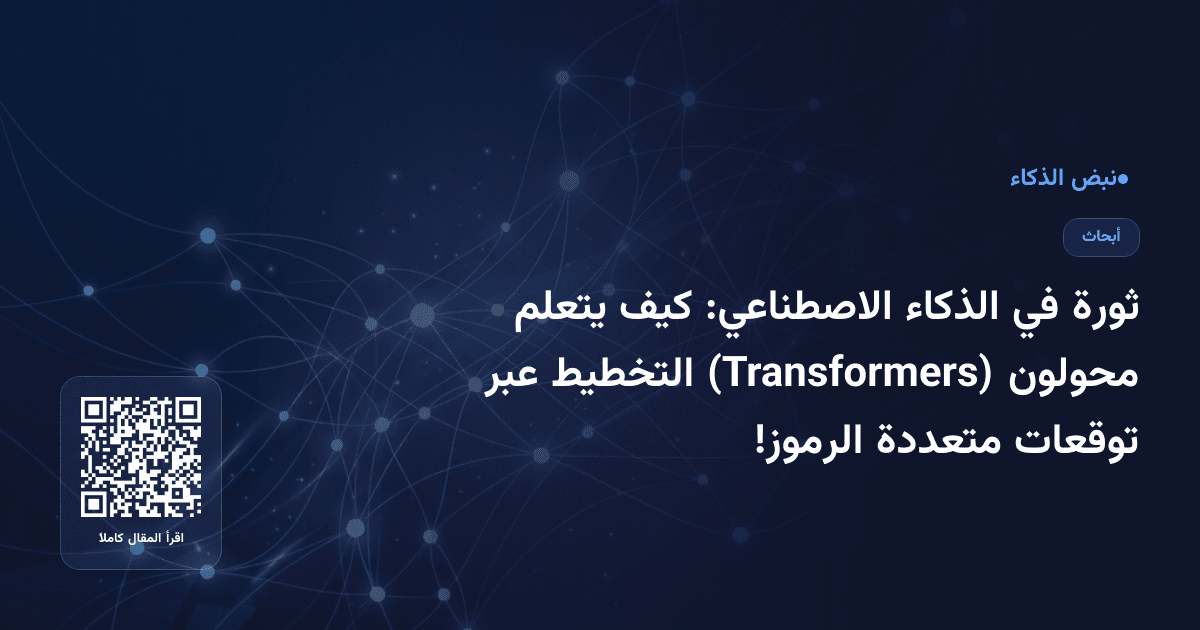 نبض الذكاء

أبحاث

ثورة في الذكاء الاصطناعي: كيف يتعلم محولون (Transformers) التخطيط عبر توقعات متعددة الرموز!

اقرأ المقال كاملا